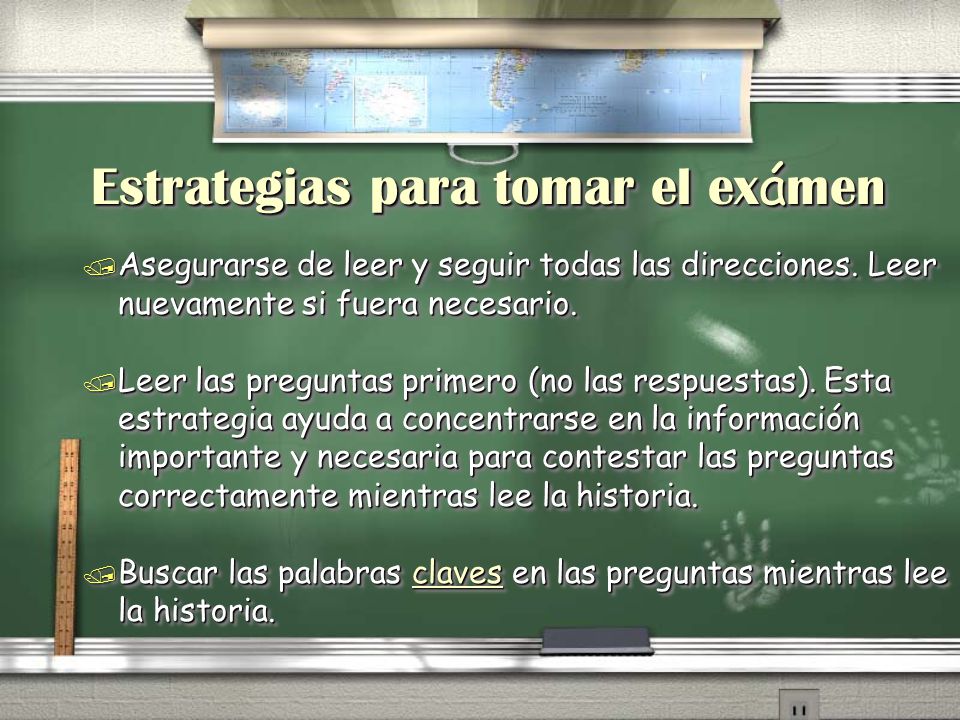 Estrategias para tomar el exámen

Asegurarse de leer y seguir todas las direcciones. Leer nuevamente si fuera necesario.

Leer las preguntas primero (no las respuestas). Esta estrategia ayuda a concentrarse en la información importante y necesaria para contestar las preguntas correctamente mientras lee la historia.

Buscar las palabras claves en las preguntas mientras lee la historia.